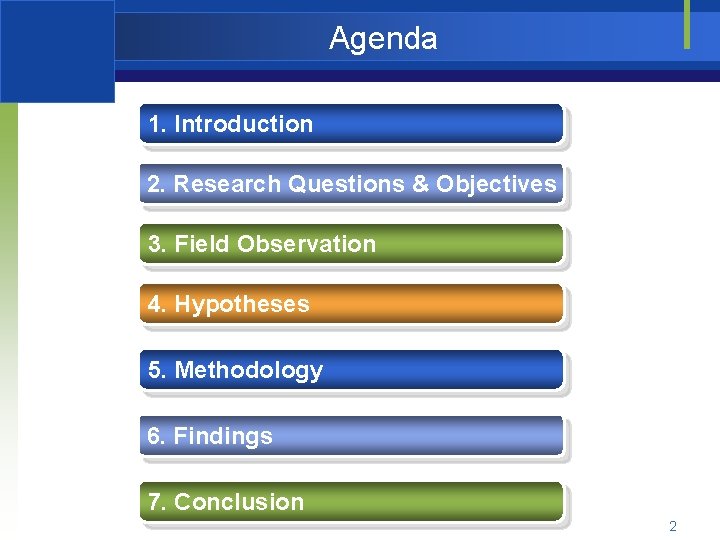 Agenda

1. Introduction

2. Research Questions & Objectives

3. Field Observation

4. Hypotheses

5. Methodology

6. Findings

7. Conclusion

2